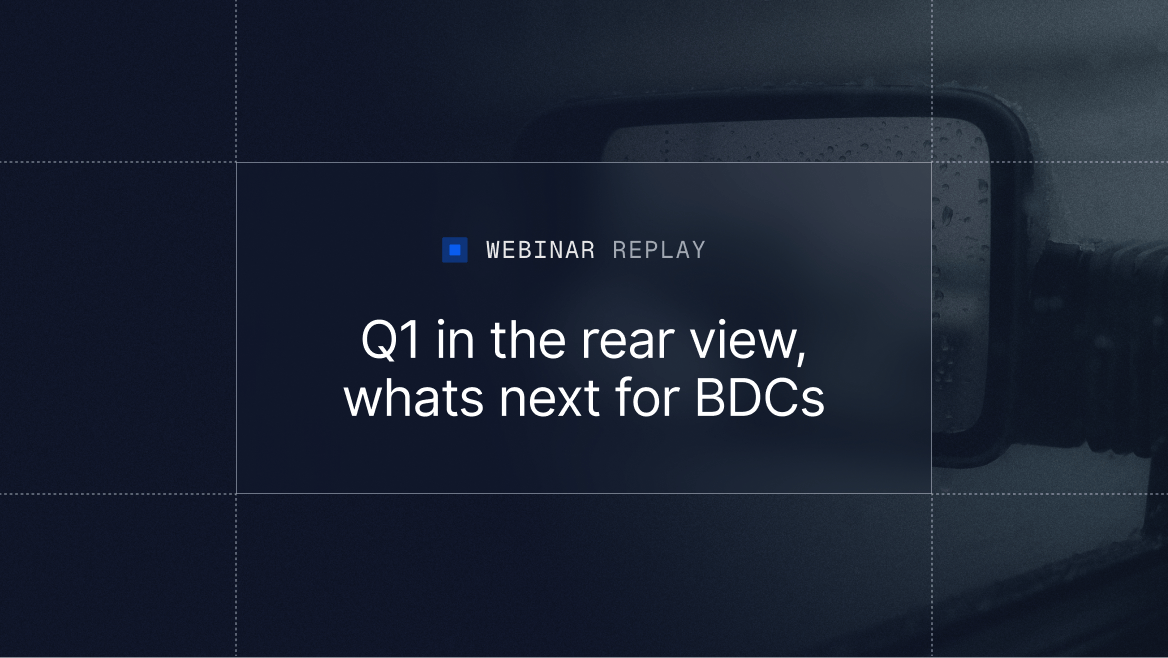 WEBINAR REPLAY

Q1 in the rear view, whats next for BDCs